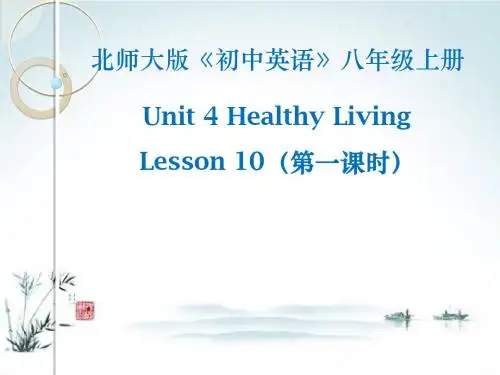 北师大版《初中英语》八年级上册

Unit 4 Healthy Living

Lesson 10（第一课时）